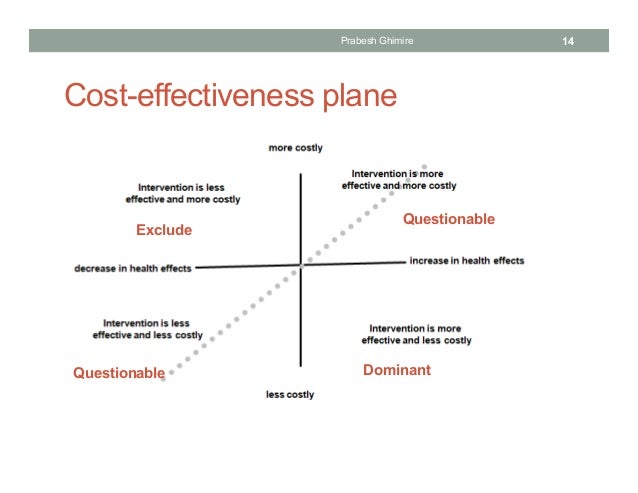 Prabesh Ghimire 14

Cost-effectiveness plane

more costly

Intervention is less effective and more costly

Exclude

Intervention is more effective and more costly

Questionable

decrease in health effects

increase in health effects

Intervention is less effective and less costly

Questionable

Intervention is more effective and less costly

Dominant

less costly